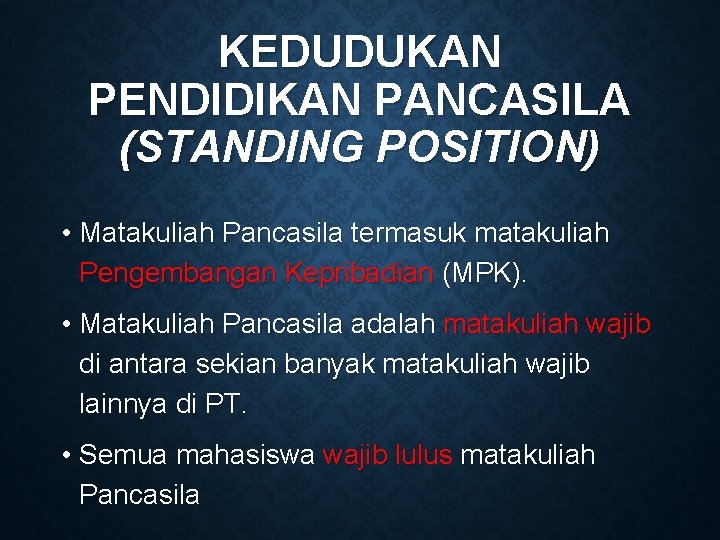 KEDUDUKAN PENDIDIKAN PANCASILA (STANDING POSITION)

• Matakuliah Pancasila termasuk matakuliah Pengembangan Kepribadian (MPK).

• Matakuliah Pancasila adalah matakuliah wajib di antara sekian banyak matakuliah wajib lainnya di PT.

• Semua mahasiswa wajib lulus matakuliah Pancasila